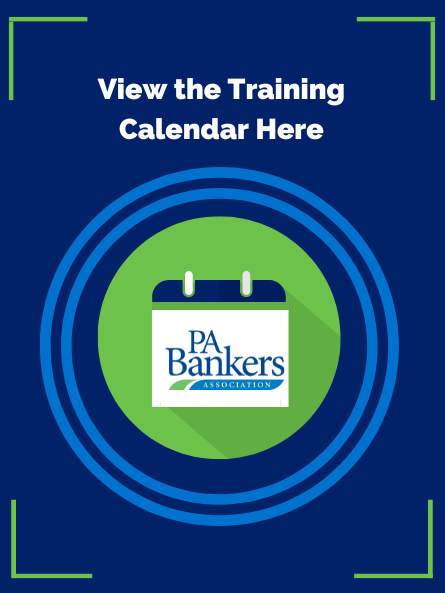 View the Training Calendar Here

PA Bankers ASSOCIATION